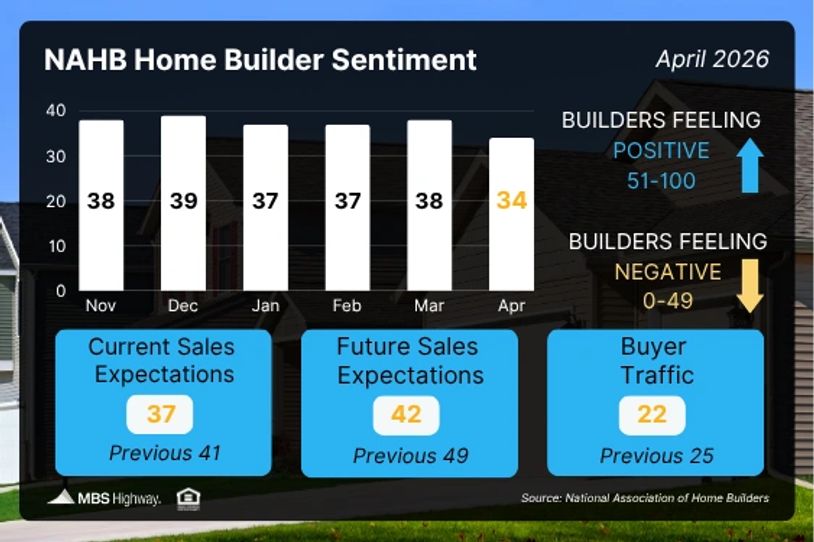 NAHB Home Builder Sentiment

April 2026

40
30
20
10
0

38 39 37 37 38 34

Nov Dec Jan Feb Mar Apr

BUILDERS FEELING
POSITIVE
51-100

BUILDERS FEELING
NEGATIVE
0-49

Current Sales Expectations
37
Previous 41

Future Sales Expectations
42
Previous 49

Buyer Traffic
22
Previous 25

MBS Highway.

Source: National Association of Home Builders